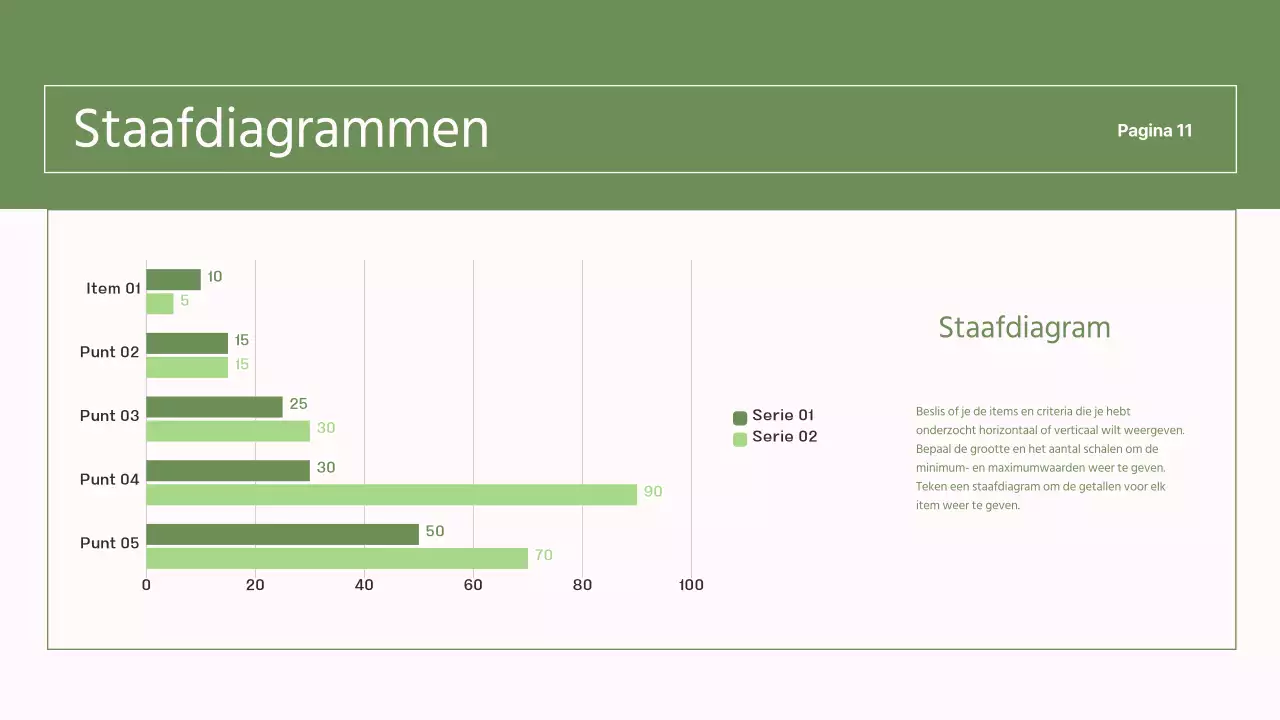 Staafdiagrammen

Pagina 11

Item 01
10
5
Punt 02
15
15
Punt 03
25
30
Punt 04
30
90
Punt 05
50
70
0
20
40
60
80
100

Serie 01
Serie 02

Staafdiagram

Beslis of je de items en criteria die je hebt onderzocht horizontaal of verticaal wilt weergeven. Bepaal de grootte en het aantal schalen om de minimum- en maximumwaarden weer te geven. Teken een staafdiagram om de getallen voor elk item weer te geven.